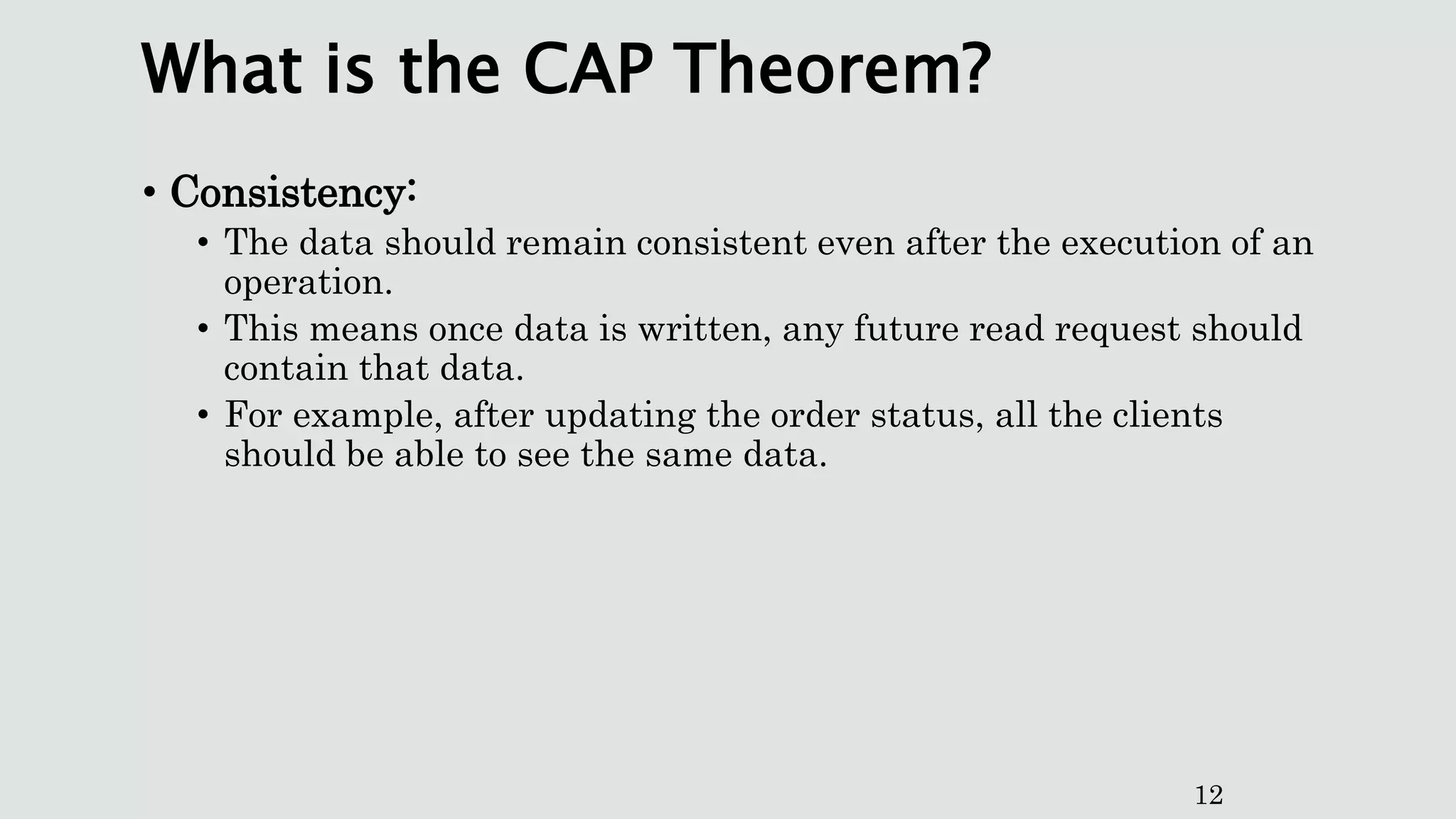 What is the CAP Theorem?

• Consistency:
  • The data should remain consistent even after the execution of an operation.
  • This means once data is written, any future read request should contain that data.
  • For example, after updating the order status, all the clients should be able to see the same data.

12